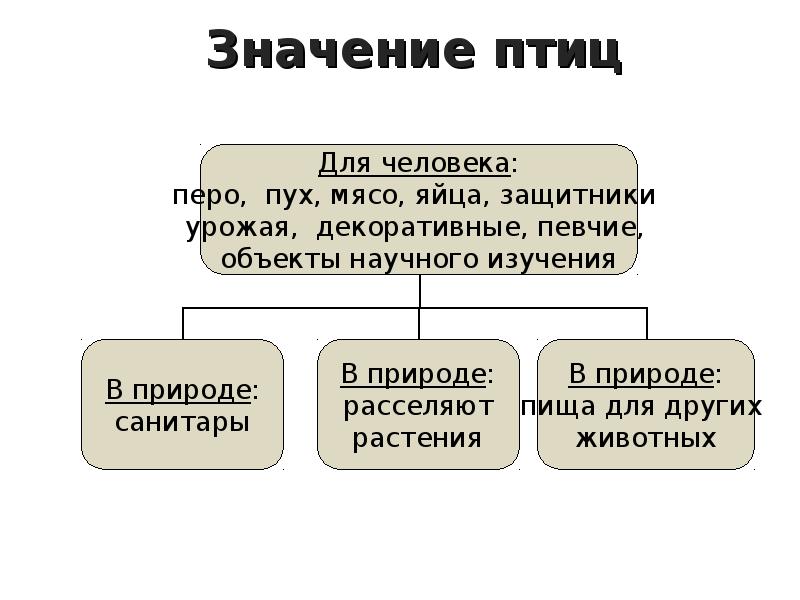 Значение птиц

Для человека:
перо, пух, мясо, яйца, защитники урожая, декоративные, певчие, объекты научного изучения

В природе:
санитары

В природе:
расселяют растения

В природе:
пища для других животных